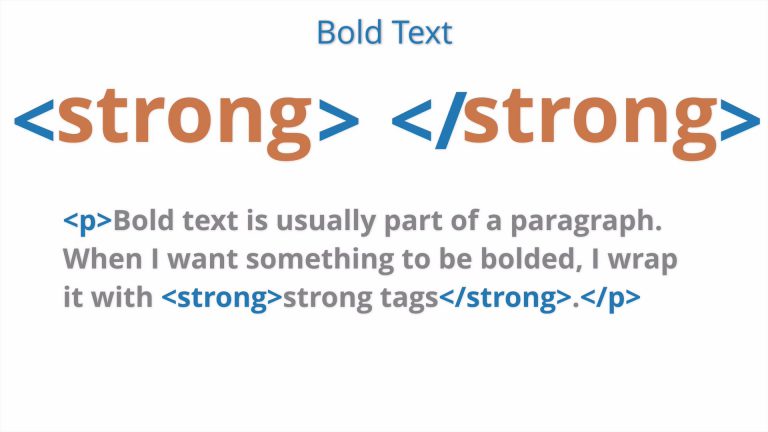 Bold Text

<strong> </strong>

<p>Bold text is usually part of a paragraph. When I want something to be bolded, I wrap it with <strong>strong tags</strong>.</p>